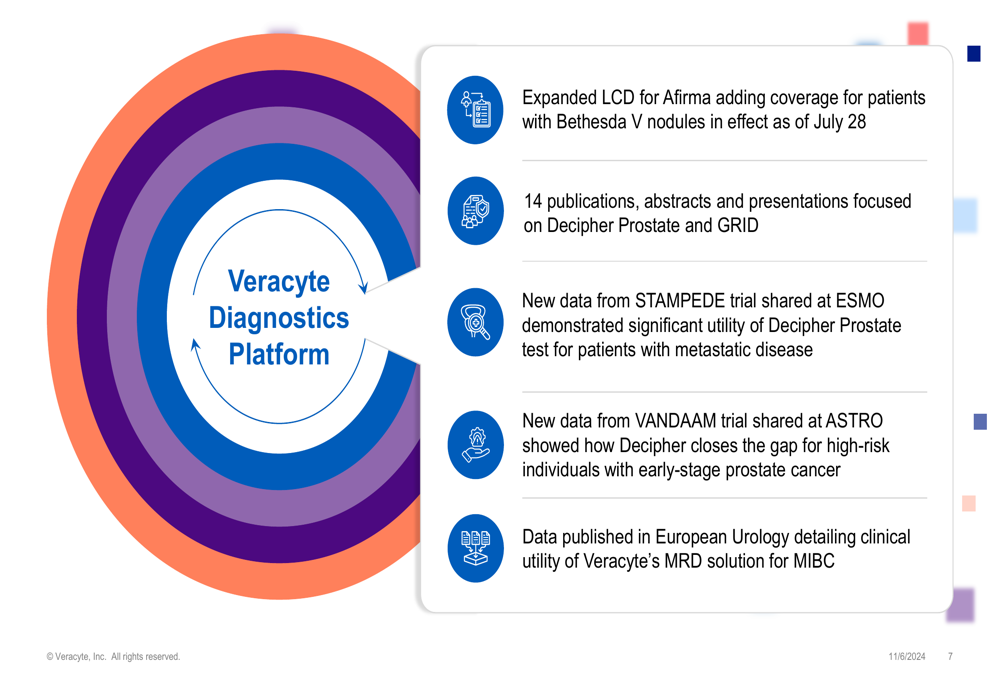 Veracyte Diagnostics Platform

Expanded LCD for Afirma adding coverage for patients with Bethesda V nodules in effect as of July 28

14 publications, abstracts and presentations focused on Decipher Prostate and GRID

New data from STAMPEDE trial shared at ESMO demonstrated significant utility of Decipher Prostate test for patients with metastatic disease

New data from VANDAAM trial shared at ASTRO showed how Decipher closes the gap for high-risk individuals with early-stage prostate cancer

Data published in European Urology detailing clinical utility of Veracyte's MRD solution for MIBC

© Veracyte, Inc. All rights reserved.

11/6/2024 7